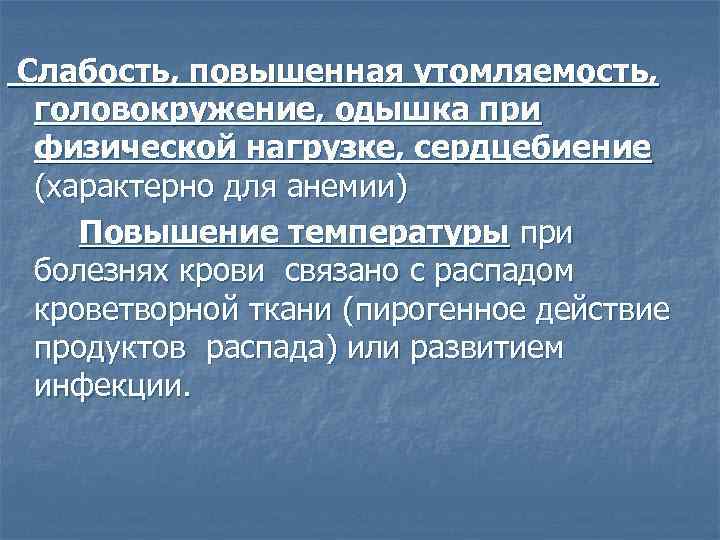 Слабость, повышенная утомляемость, головокружение, одышка при физической нагрузке, сердцебиение (характерно для анемии)

Повышение температуры при болезнях крови связано с распадом кроветворной ткани (пирогенное действие продуктов распада) или развитием инфекции.